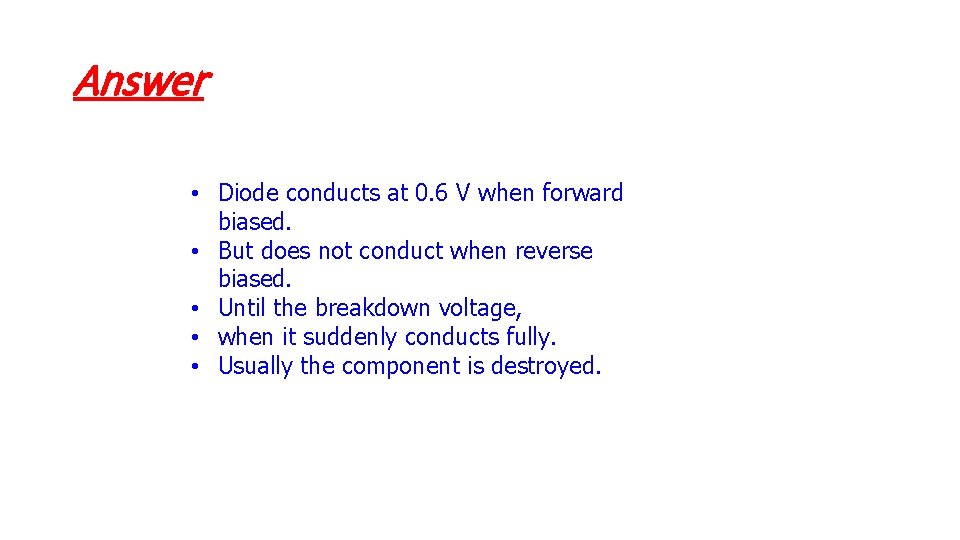 Answer

• Diode conducts at 0.6 V when forward biased.
• But does not conduct when reverse biased.
• Until the breakdown voltage,
• when it suddenly conducts fully.
• Usually the component is destroyed.